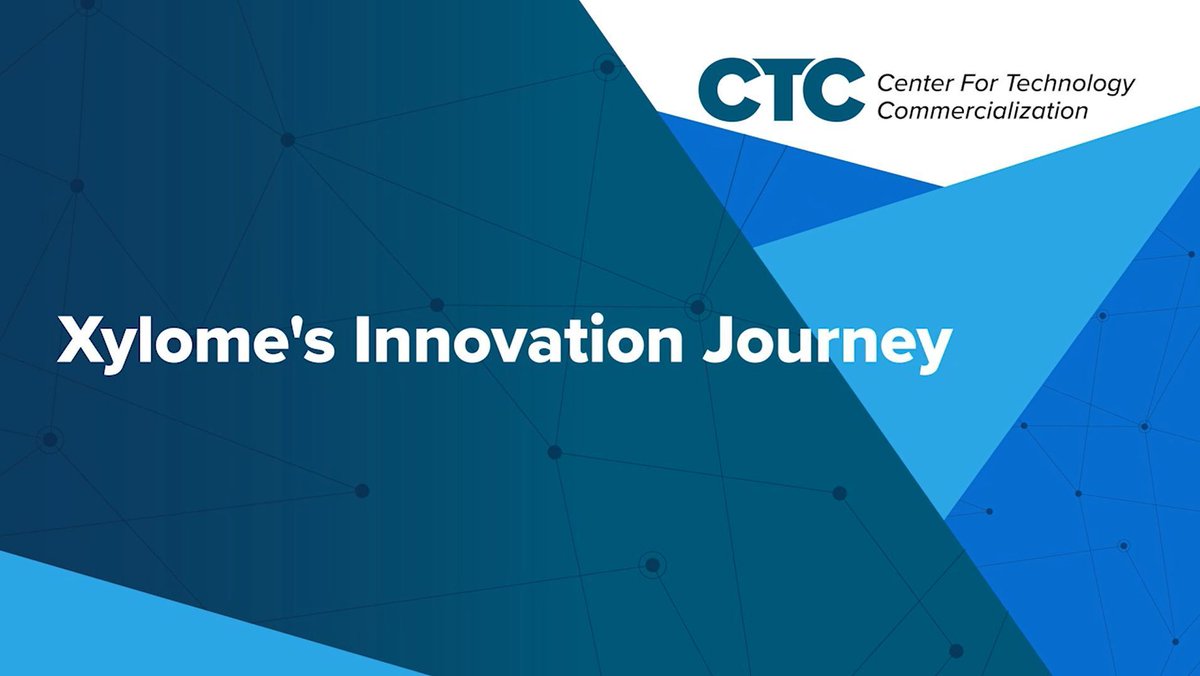 CTC Center For Technology Commercialization

Xylome's Innovation Journey